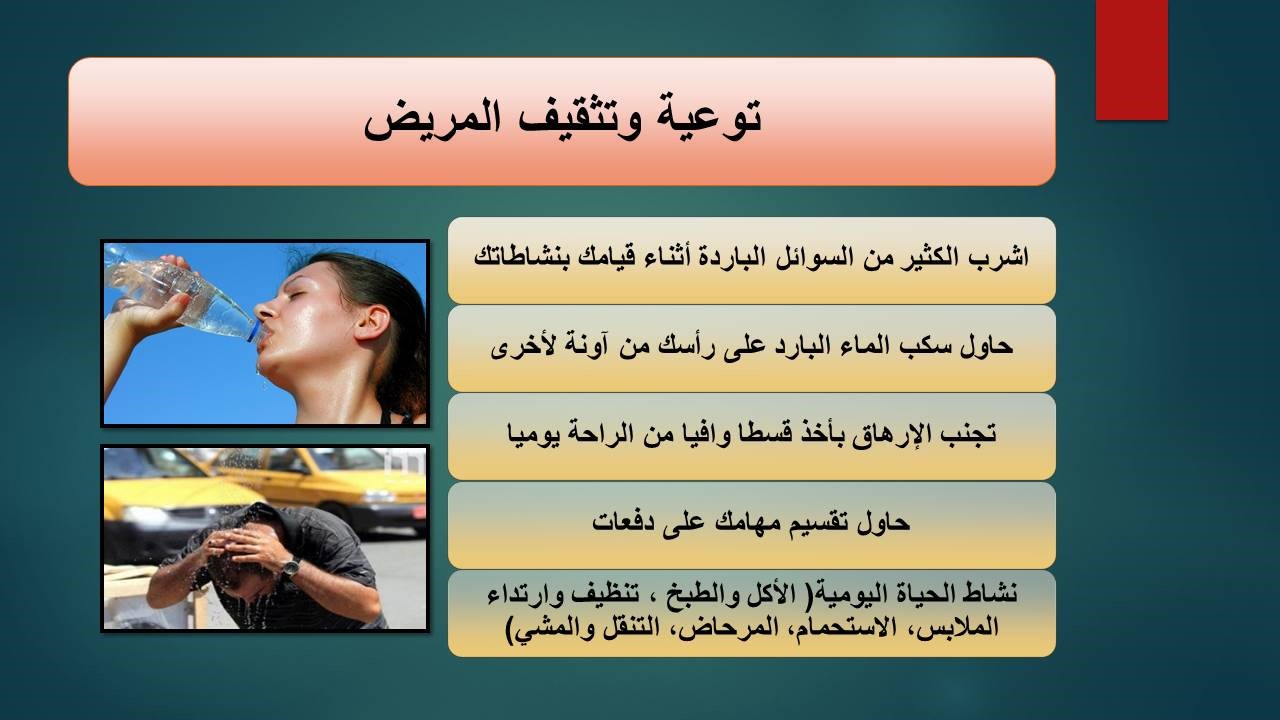 توعية وتثقيف المريض

اشرب الكثير من السوائل الباردة أثناء قيامك بنشاطاتك

حاول سكب الماء البارد على رأسك من آونة لأخرى

تجنب الإرهاق بأخذ قسطا وافيا من الراحة يوميا

حاول تقسيم مهامك على دفعات

نشاط الحياة اليومية( الأكل والطبخ ، تنظيف وارتداء الملابس، الاستحمام، المرحاض، التنقل والمشي)